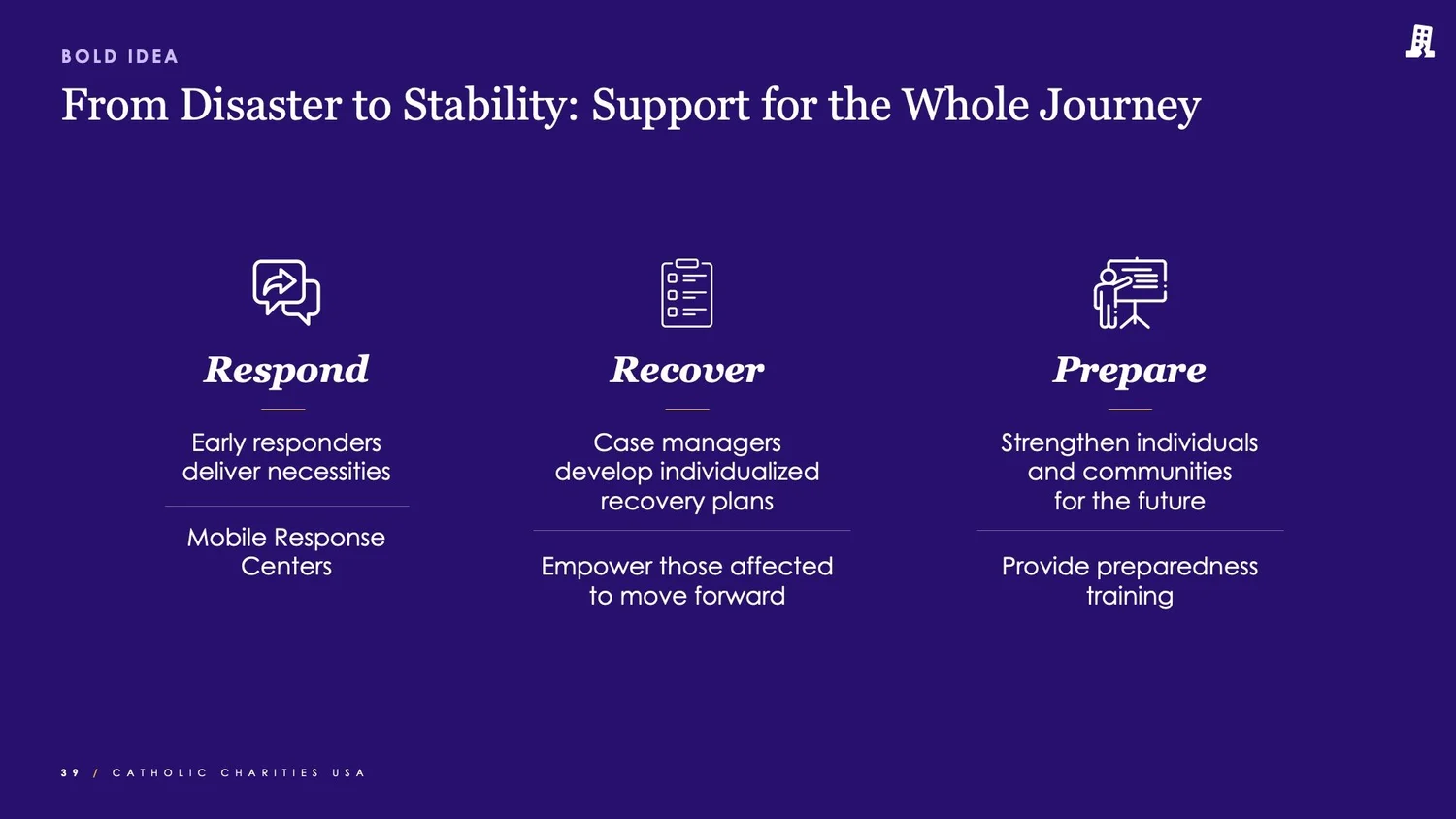 BOLD IDEA

From Disaster to Stability: Support for the Whole Journey

Respond

Early responders deliver necessities

Mobile Response Centers

Recover

Case managers develop individualized recovery plans

Empower those affected to move forward

Prepare

Strengthen individuals and communities for the future

Provide preparedness training

39 / CATHOLIC CHARITIES USA